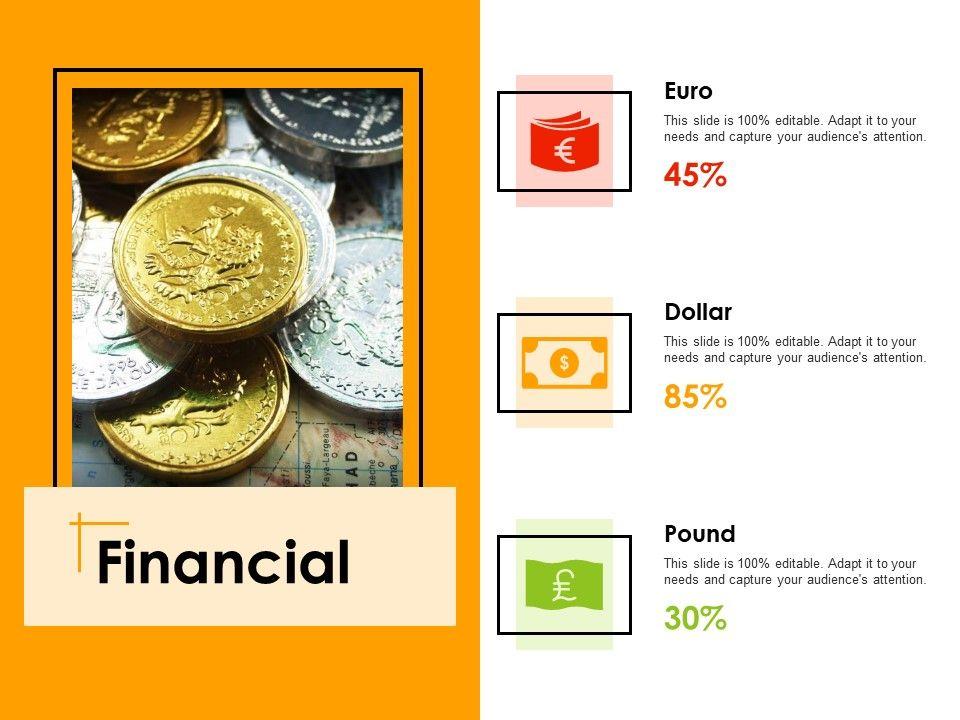 Financial

€

Euro

This slide is 100% editable. Adapt it to your needs and capture your audience's attention.

45%

$

Dollar

This slide is 100% editable. Adapt it to your needs and capture your audience's attention.

85%

£

Pound

This slide is 100% editable. Adapt it to your needs and capture your audience's attention.

30%